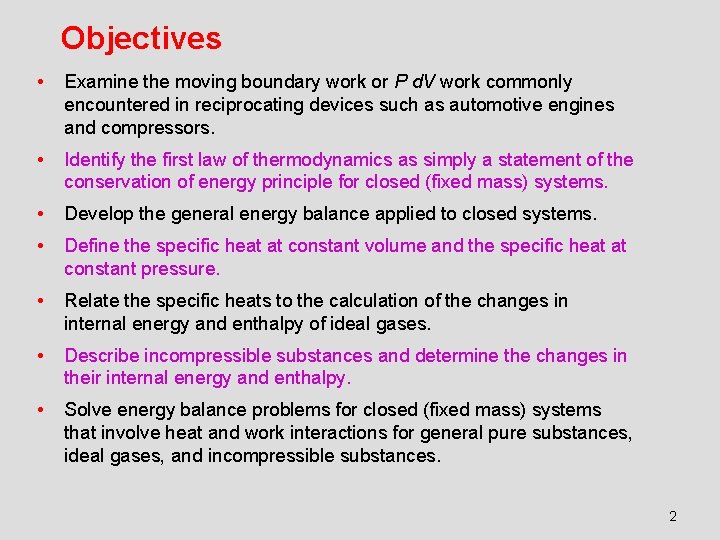 Objectives

• Examine the moving boundary work or $P\,dV$ work commonly encountered in reciprocating devices such as automotive engines and compressors.

• Identify the first law of thermodynamics as simply a statement of the conservation of energy principle for closed (fixed mass) systems.

• Develop the general energy balance applied to closed systems.

• Define the specific heat at constant volume and the specific heat at constant pressure.

• Relate the specific heats to the calculation of the changes in internal energy and enthalpy of ideal gases.

• Describe incompressible substances and determine the changes in their internal energy and enthalpy.

• Solve energy balance problems for closed (fixed mass) systems that involve heat and work interactions for general pure substances, ideal gases, and incompressible substances.

2